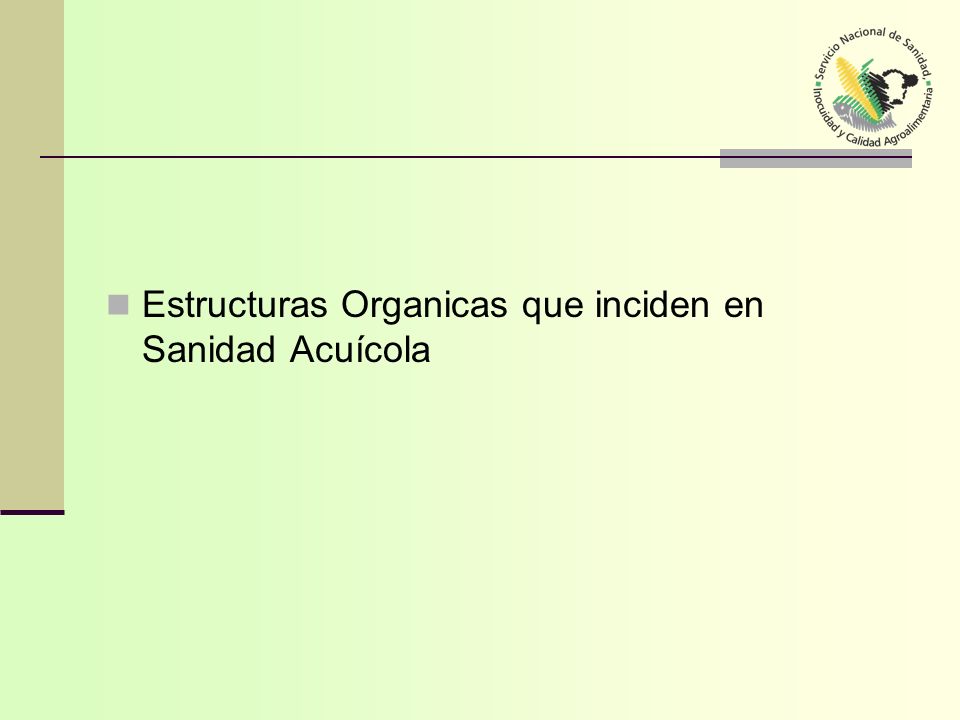 Servicio Nacional de Sanidad, Inocuidad y Calidad Agroalimentaria

Estructuras Organicas que inciden en Sanidad Acuícola